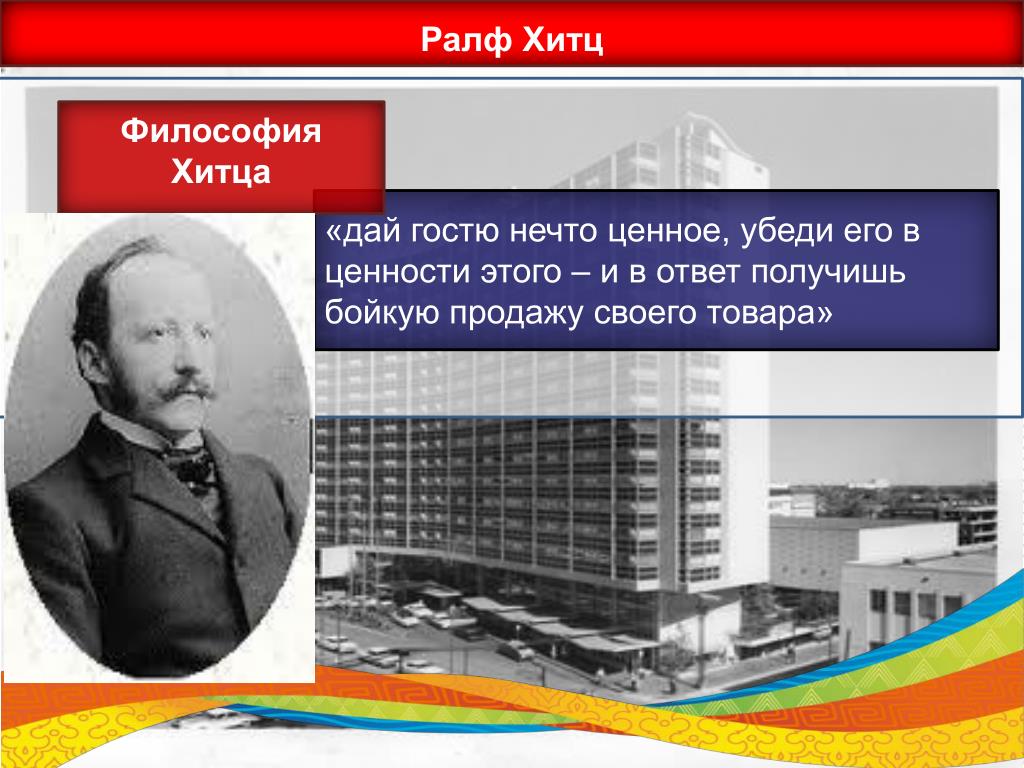 Ралф Хитц

Философия Хитца

«дай гостю нечто ценное, убеди его в ценности этого – и в ответ получишь бойкую продажу своего товара»